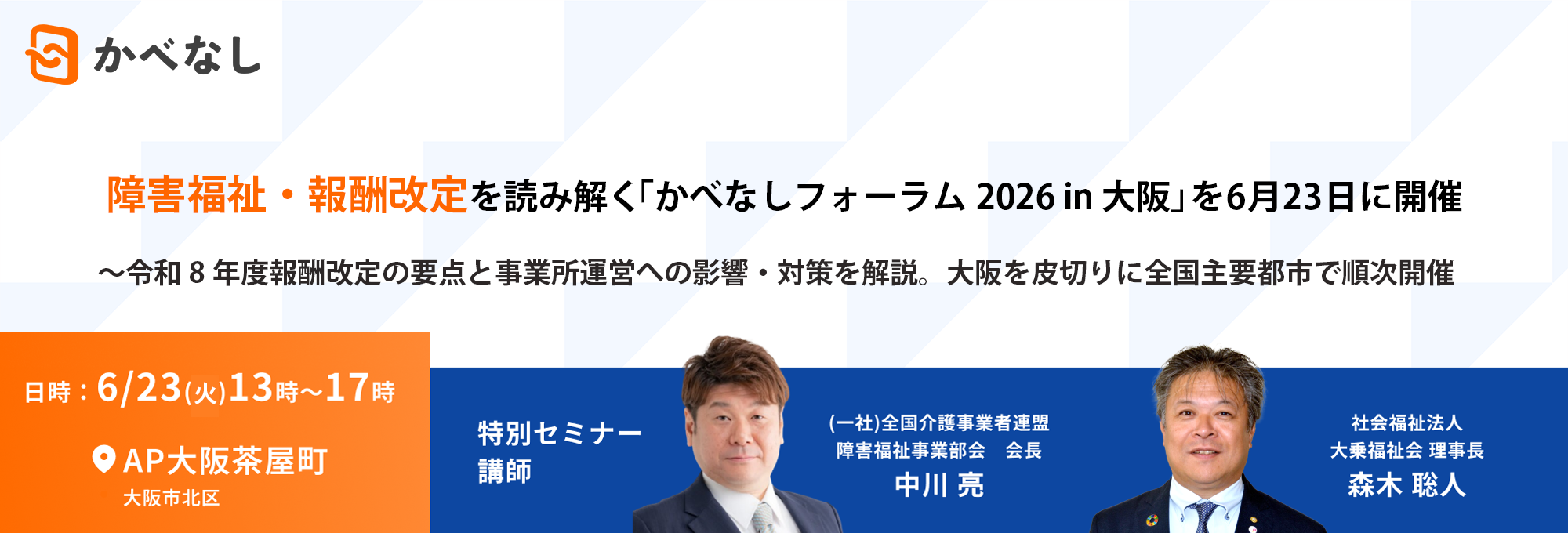 かべなし

障害福祉・報酬改定を読み解く「かべなしフォーラム 2026 in 大阪」を6月23日に開催

～令和 8 年度報酬改定の要点と事業所運営への影響・対策を解説。大阪を皮切りに全国主要都市で順次開催

日時：6/23(火)13時～17時

AP大阪茶屋町
大阪市北区

特別セミナー
講師

(一社)全国介護事業者連盟
障害福祉事業部会　会長
中川 亮

社会福祉法人
大乗福祉会 理事長
森木 聡人